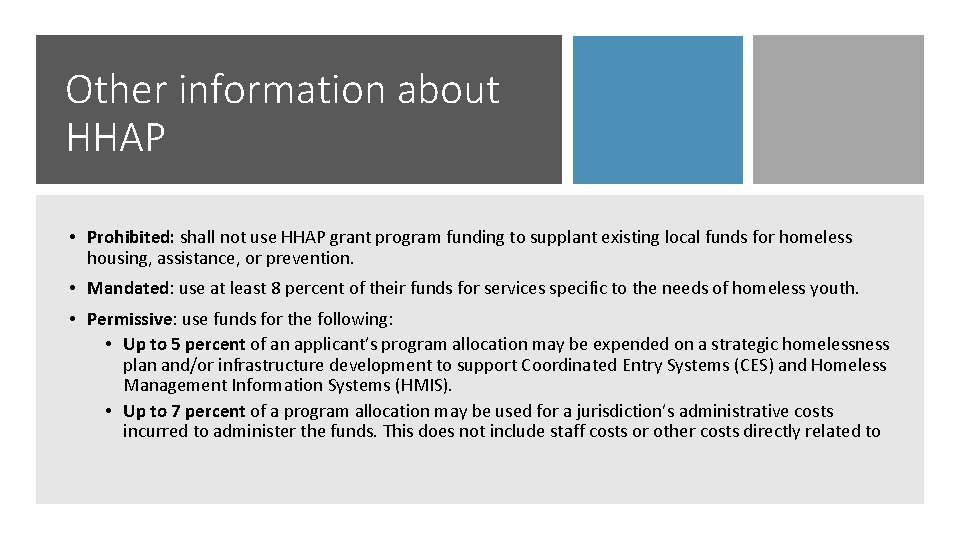 Other information about HHAP

• Prohibited: shall not use HHAP grant program funding to supplant existing local funds for homeless housing, assistance, or prevention.

• Mandated: use at least 8 percent of their funds for services specific to the needs of homeless youth.

• Permissive: use funds for the following:

• Up to 5 percent of an applicant's program allocation may be expended on a strategic homelessness plan and/or infrastructure development to support Coordinated Entry Systems (CES) and Homeless Management Information Systems (HMIS).

• Up to 7 percent of a program allocation may be used for a jurisdiction's administrative costs incurred to administer the funds. This does not include staff costs or other costs directly related to